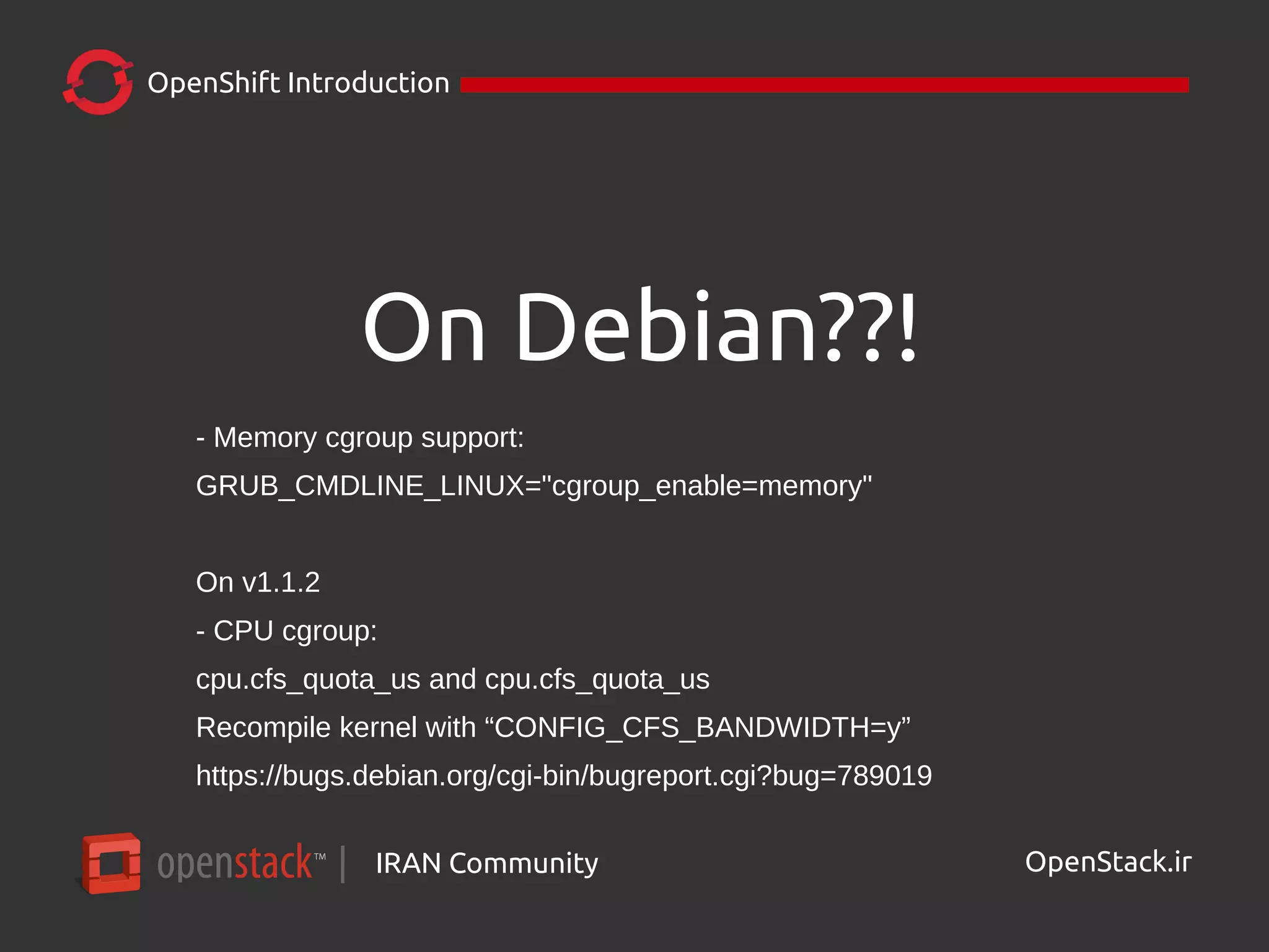 OpenShift Introduction

On Debian??!

- Memory cgroup support:
GRUB_CMDLINE_LINUX="cgroup_enable=memory"

On v1.1.2
- CPU cgroup:
cpu.cfs_quota_us and cpu.cfs_quota_us
Recompile kernel with “CONFIG_CFS_BANDWIDTH=y”
https://bugs.debian.org/cgi-bin/bugreport.cgi?bug=789019

openstack™ | IRAN Community

OpenStack.ir